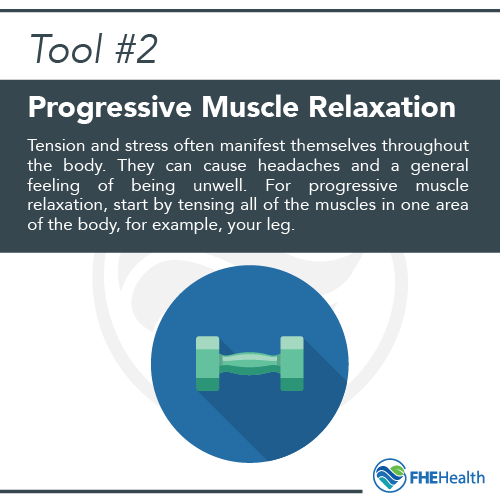 Tool #2

Progressive Muscle Relaxation

Tension and stress often manifest themselves throughout the body. They can cause headaches and a general feeling of being unwell. For progressive muscle relaxation, start by tensing all of the muscles in one area of the body, for example, your leg.

FHEHealth